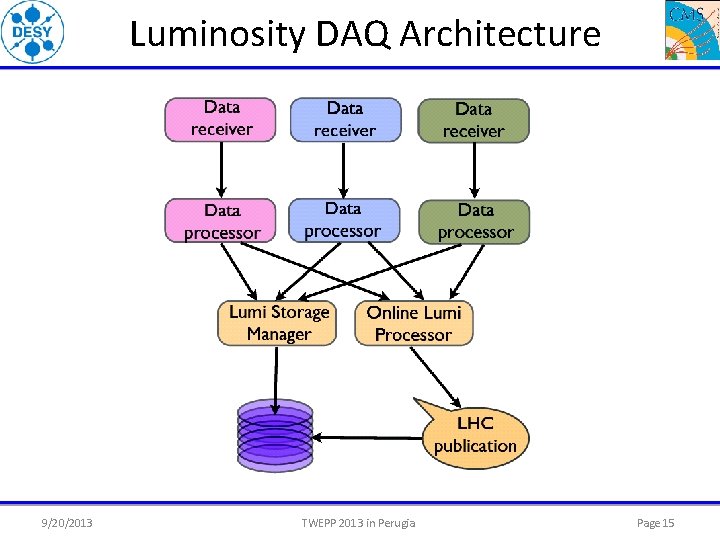 DESY

Luminosity DAQ Architecture

CMS

Data receiver

Data receiver

Data receiver

Data processor

Data processor

Data processor

Lumi Storage Manager

Online Lumi Processor

LHC publication

9/20/2013

TWEPP 2013 in Perugia

Page 15